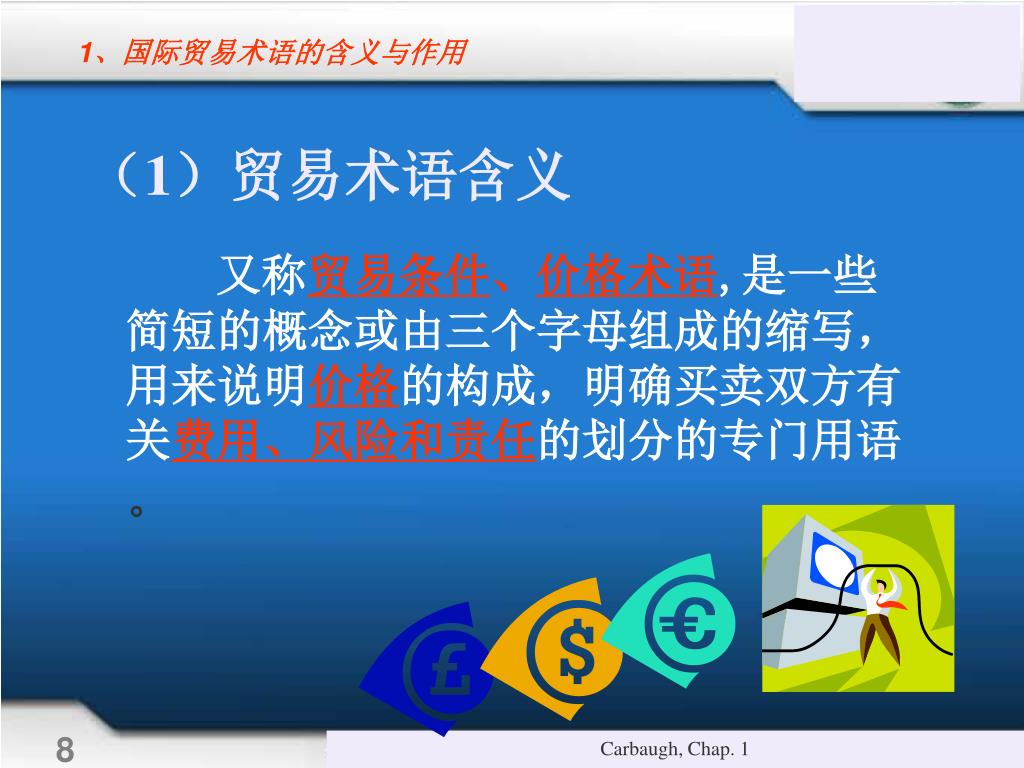 1、国际贸易术语的含义与作用

（1）贸易术语含义

又称贸易条件、价格术语, 是一些简短的概念或由三个字母组成的缩写，用来说明价格的构成，明确买卖双方有关费用、风险和责任的划分的专门用语。

£ $ €

8

Carbaugh, Chap. 1